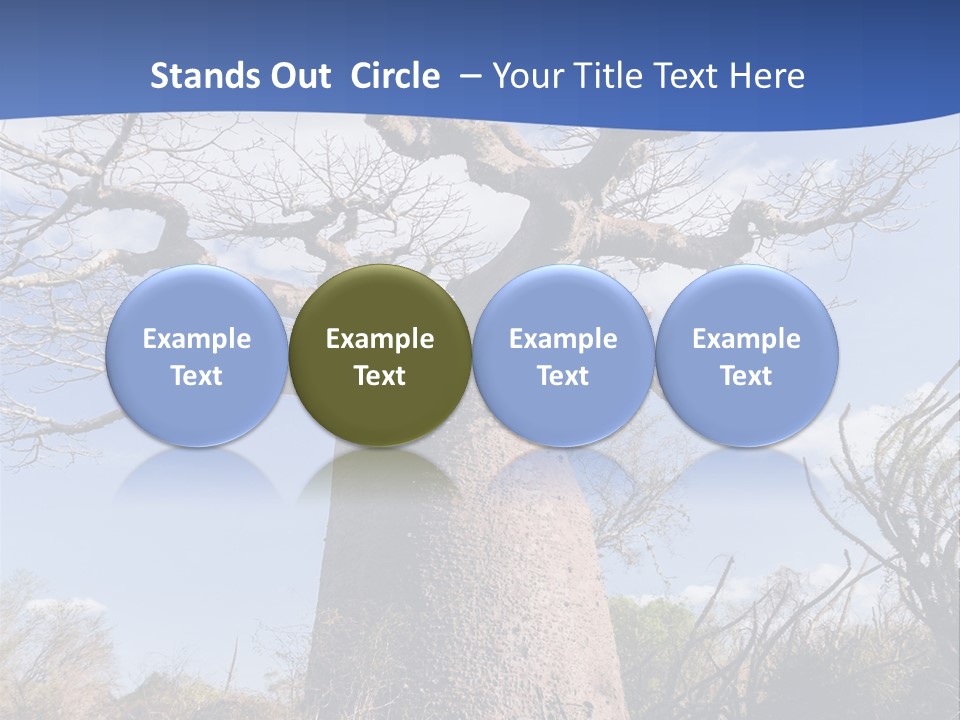 Stands Out Circle – Your Title Text Here

Example Text

Example Text

Example Text

Example Text